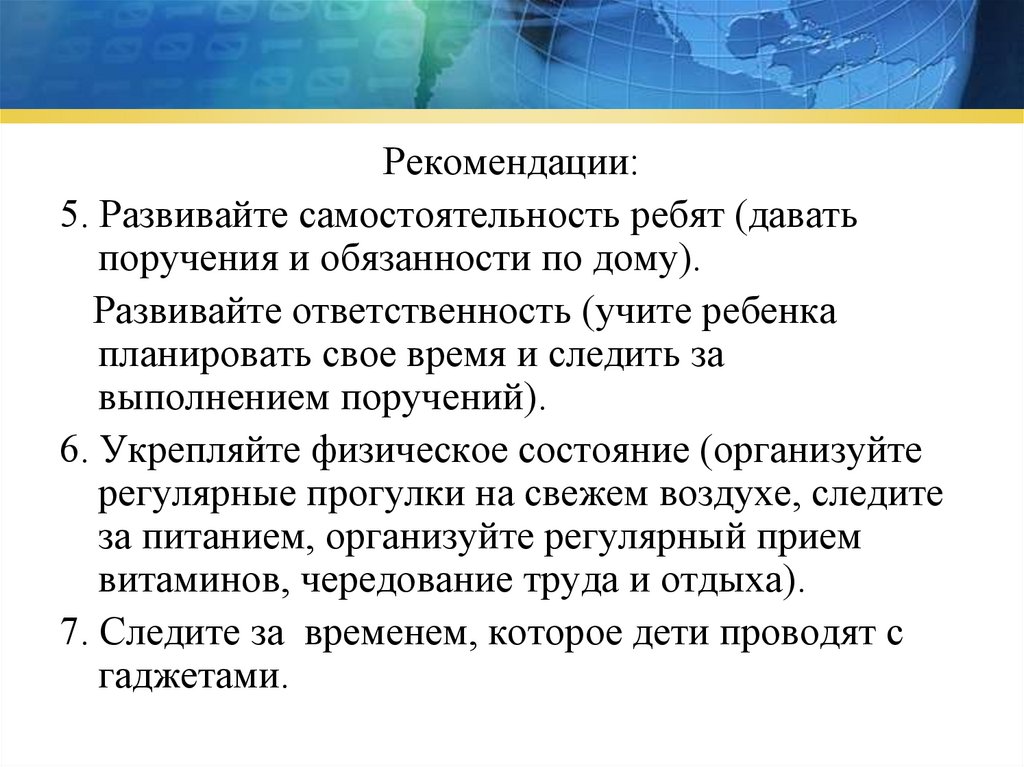 Рекомендации:

5. Развивайте самостоятельность ребят (давать поручения и обязанности по дому).

Развивайте ответственность (учите ребенка планировать свое время и следить за выполнением поручений).

6. Укрепляйте физическое состояние (организуйте регулярные прогулки на свежем воздухе, следите за питанием, организуйте регулярный прием витаминов, чередование труда и отдыха).

7. Следите за временем, которое дети проводят с гаджетами.